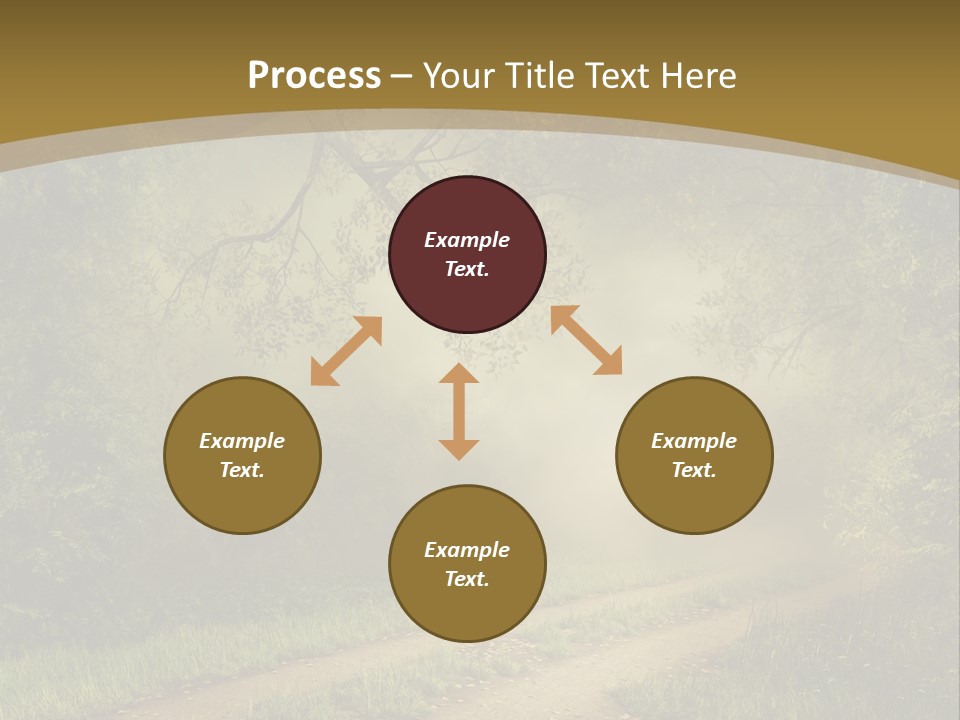 Process – Your Title Text Here

Example Text.

Example Text.

Example Text.

Example Text.